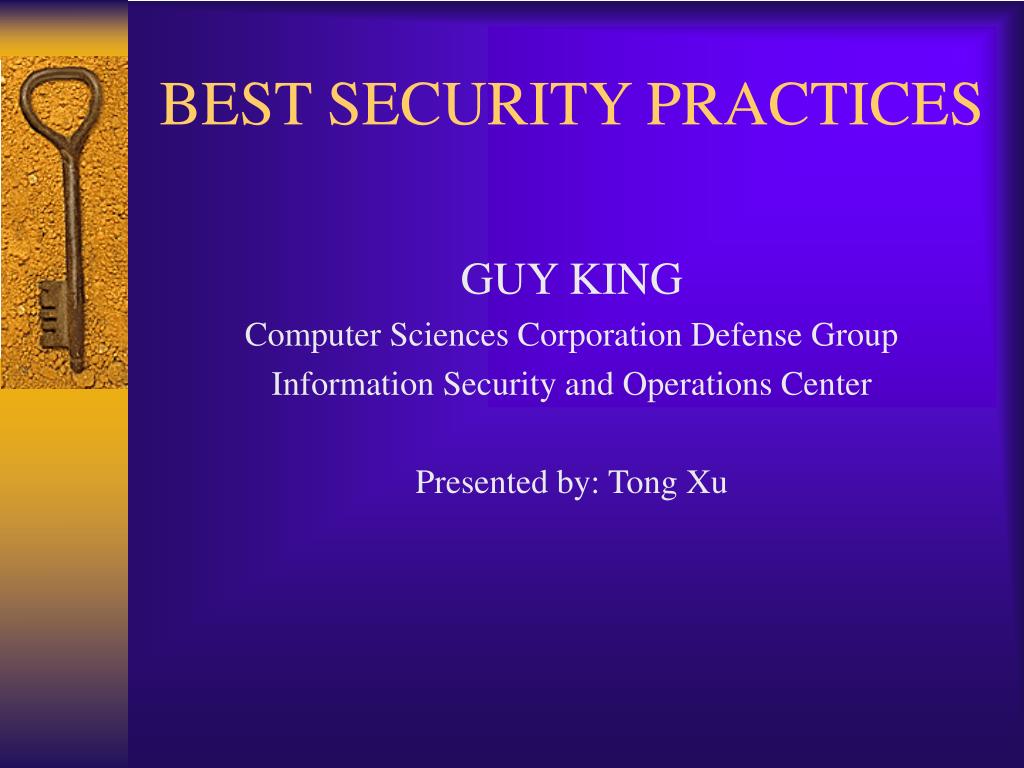 BEST SECURITY PRACTICES

GUY KING
Computer Sciences Corporation Defense Group
Information Security and Operations Center

Presented by: Tong Xu